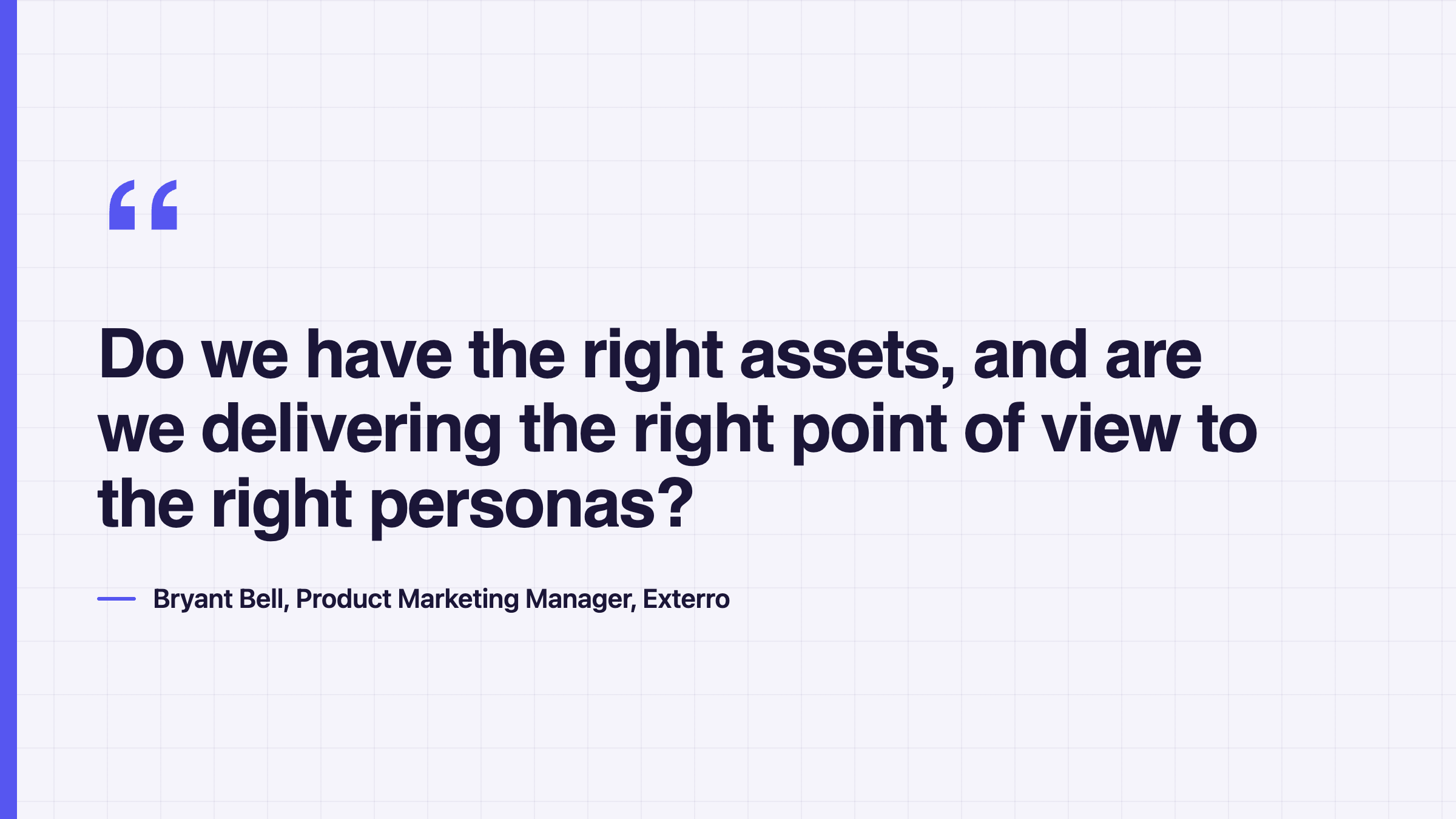 “

Do we have the right assets, and are we delivering the right point of view to the right personas?

— Bryant Bell, Product Marketing Manager, Exterro